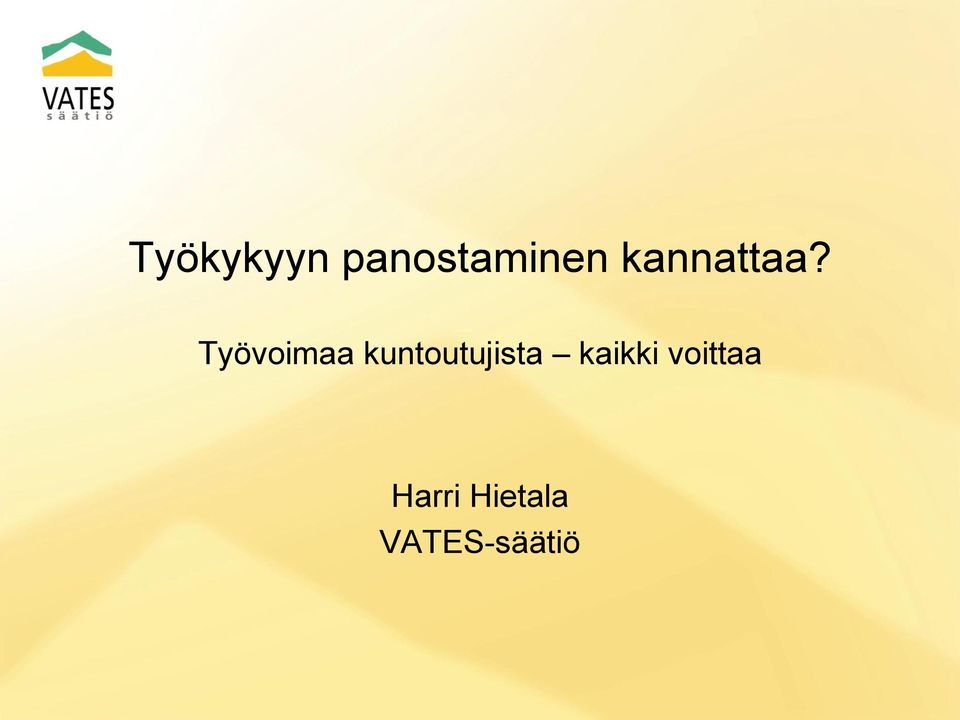 VATES
säätiö

Työkykyyn panostaminen kannattaa?

Työvoimaa kuntoutujista – kaikki voittaa

Harri Hietala
VATES-säätiö